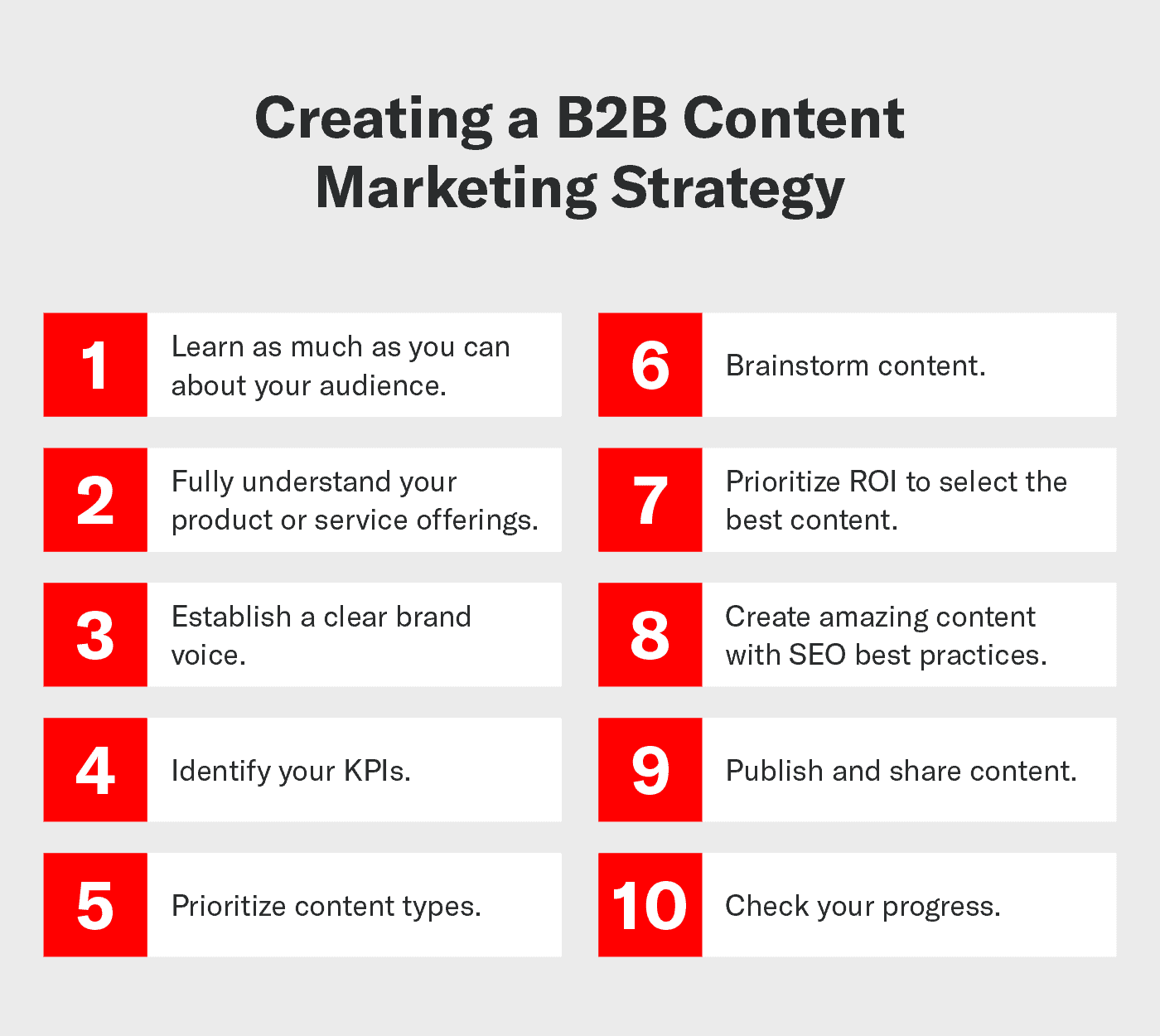 Creating a B2B Content Marketing Strategy

1 Learn as much as you can about your audience.

2 Fully understand your product or service offerings.

3 Establish a clear brand voice.

4 Identify your KPIs.

5 Prioritize content types.

6 Brainstorm content.

7 Prioritize ROI to select the best content.

8 Create amazing content with SEO best practices.

9 Publish and share content.

10 Check your progress.